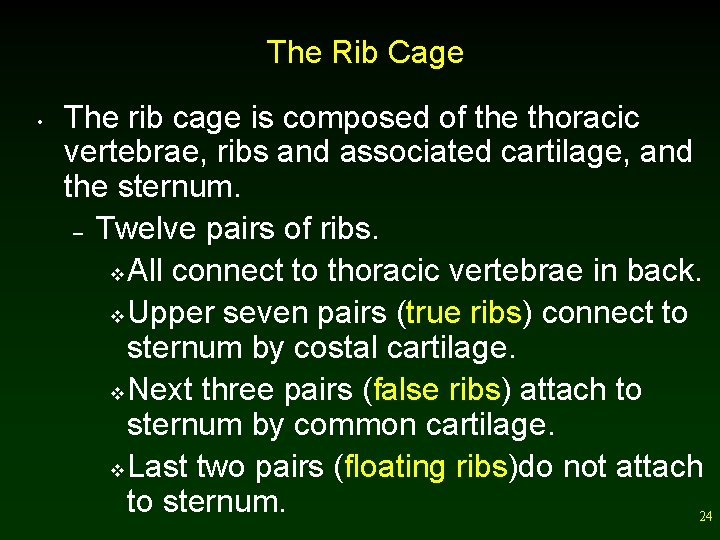 The Rib Cage

• The rib cage is composed of the thoracic vertebrae, ribs and associated cartilage, and the sternum.

– Twelve pairs of ribs.

❖ All connect to thoracic vertebrae in back.

❖ Upper seven pairs (true ribs) connect to sternum by costal cartilage.

❖ Next three pairs (false ribs) attach to sternum by common cartilage.

❖ Last two pairs (floating ribs)do not attach to sternum.

24